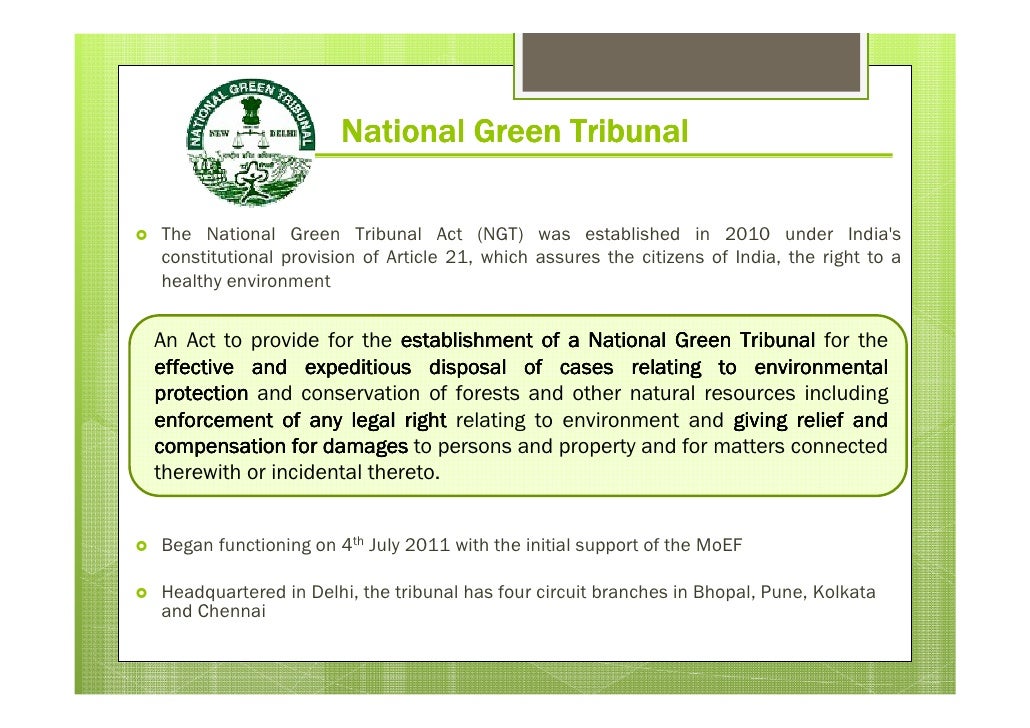 NATIONAL GREEN TRIBUNAL
NEW DELHI

National Green Tribunal

The National Green Tribunal Act (NGT) was established in 2010 under India's constitutional provision of Article 21, which assures the citizens of India, the right to a healthy environment

An Act to provide for the establishment of a National Green Tribunal for the effective and expeditious disposal of cases relating to environmental protection and conservation of forests and other natural resources including enforcement of any legal right relating to environment and giving relief and compensation for damages to persons and property and for matters connected therewith or incidental thereto.

Began functioning on 4$^{th}$ July 2011 with the initial support of the MoEF

Headquartered in Delhi, the tribunal has four circuit branches in Bhopal, Pune, Kolkata and Chennai